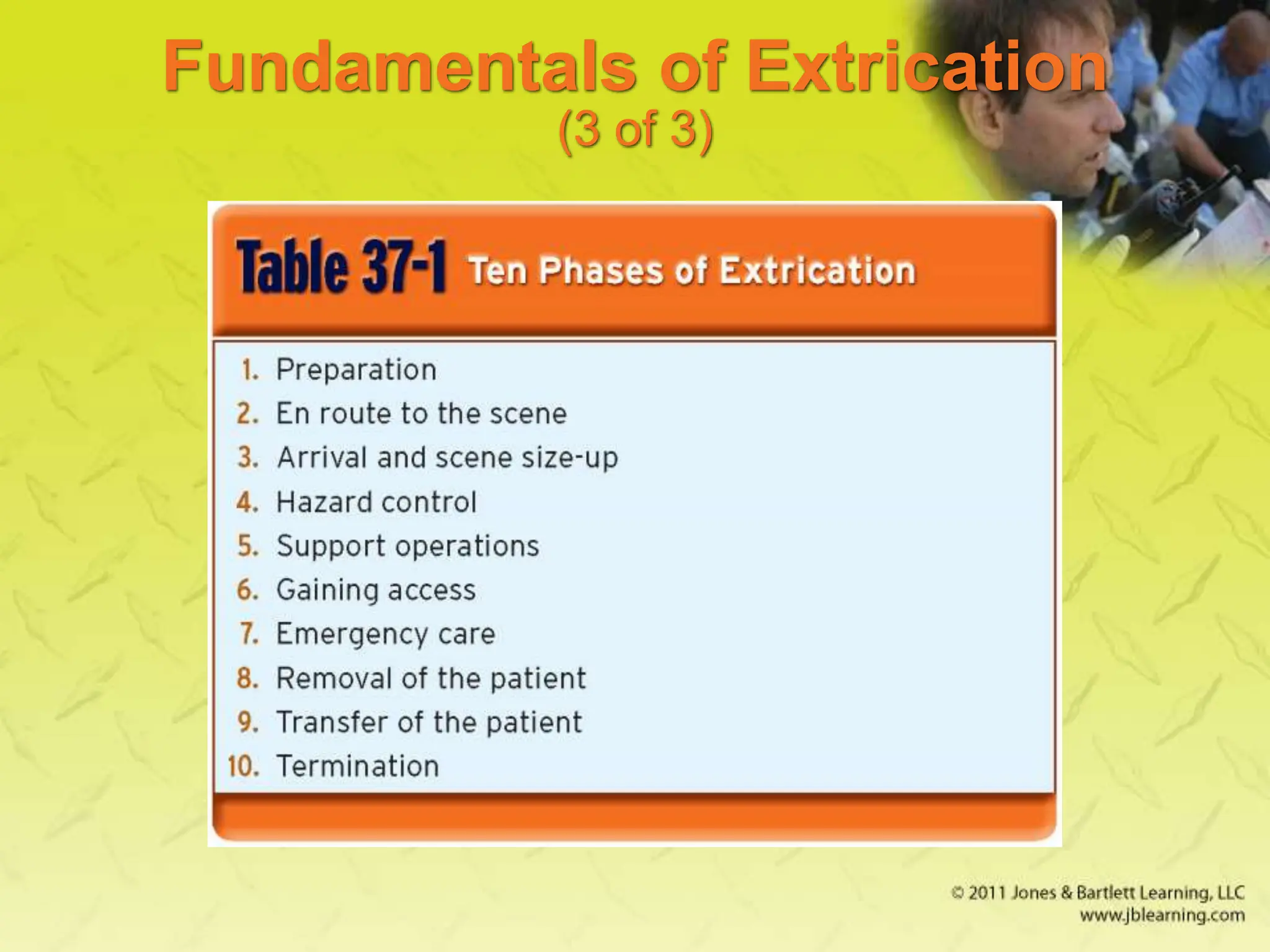 Fundamentals of Extrication
(3 of 3)

Table 37-1 Ten Phases of Extrication

1. Preparation
2. En route to the scene
3. Arrival and scene size-up
4. Hazard control
5. Support operations
6. Gaining access
7. Emergency care
8. Removal of the patient
9. Transfer of the patient
10. Termination

© 2011 Jones & Bartlett Learning, LLC
www.jblearning.com